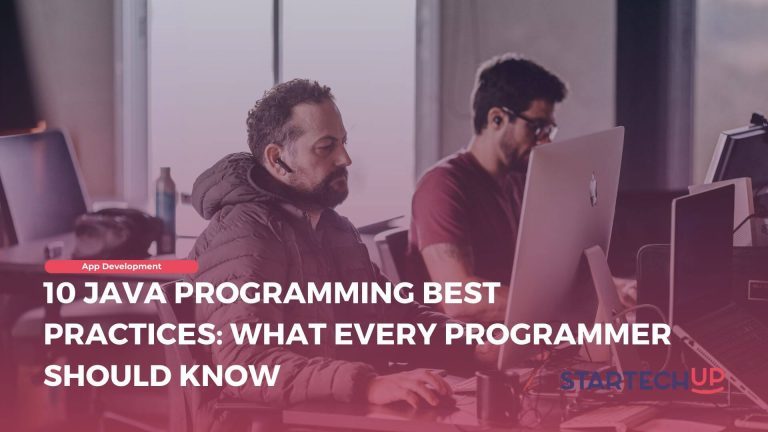 App Development

10 JAVA PROGRAMMING BEST PRACTICES: WHAT EVERY PROGRAMMER SHOULD KNOW

STARTECHUP